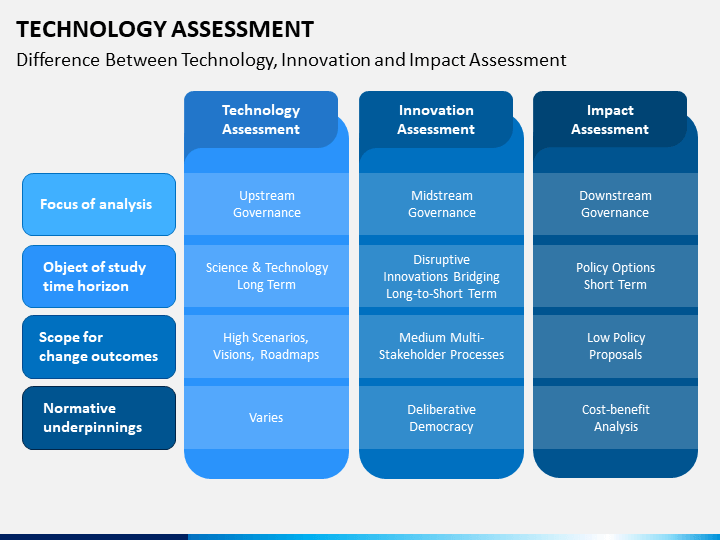 TECHNOLOGY ASSESSMENT

Difference Between Technology, Innovation and Impact Assessment

| | Technology Assessment | Innovation Assessment | Impact Assessment |
|---|---|---|---|
| Focus of analysis | Upstream Governance | Midstream Governance | Downstream Governance |
| Object of study time horizon | Science & Technology Long Term | Disruptive Innovations Bridging Long-to-Short Term | Policy Options Short Term |
| Scope for change outcomes | High Scenarios, Visions, Roadmaps | Medium Multi-Stakeholder Processes | Low Policy Proposals |
| Normative underpinnings | Varies | Deliberative Democracy | Cost-benefit Analysis |